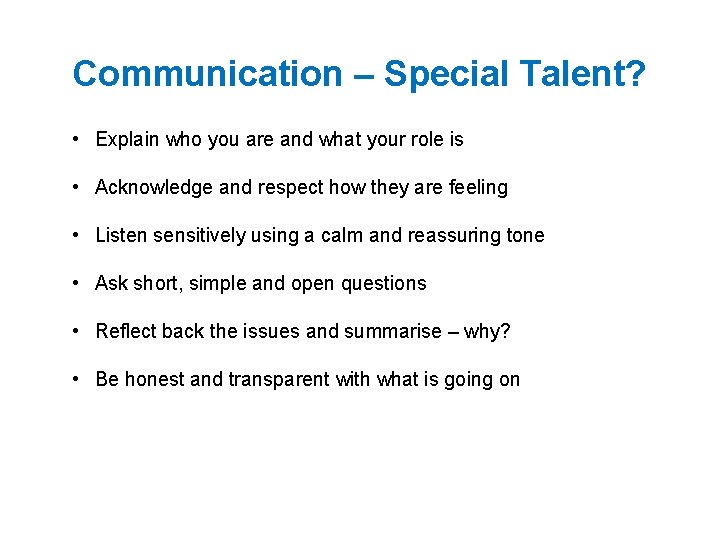 Communication – Special Talent?

• Explain who you are and what your role is

• Acknowledge and respect how they are feeling

• Listen sensitively using a calm and reassuring tone

• Ask short, simple and open questions

• Reflect back the issues and summarise – why?

• Be honest and transparent with what is going on